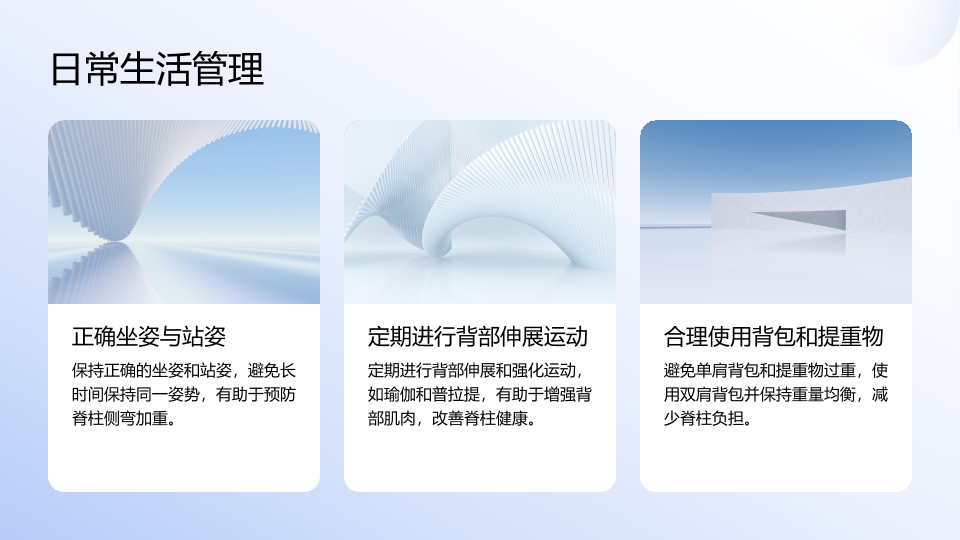 日常生活管理

正确坐姿与站姿

保持正确的坐姿和站姿，避免长时间保持同一姿势，有助于预防脊柱侧弯加重。

定期进行背部伸展运动

定期进行背部伸展和强化运动，如瑜伽和普拉提，有助于增强背部肌肉，改善脊柱健康。

合理使用背包和提重物

避免单肩背包和提重物过重，使用双肩背包并保持重量均衡，减少脊柱负担。